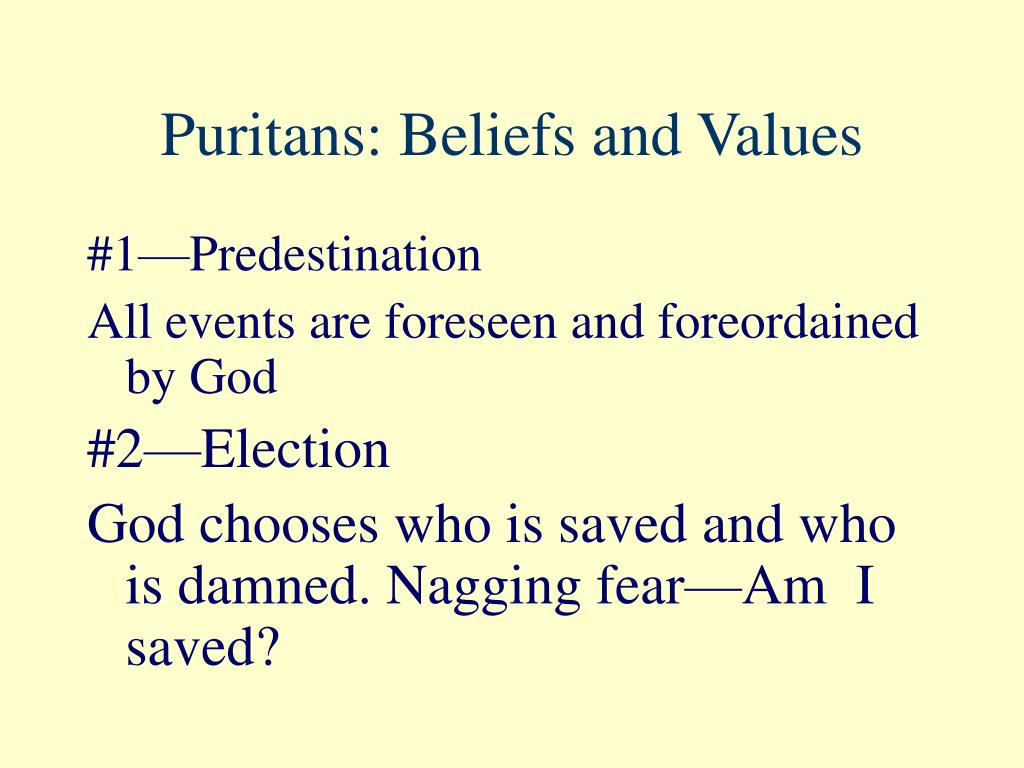 Puritans: Beliefs and Values

#1—Predestination

All events are foreseen and foreordained by God

#2—Election

God chooses who is saved and who is damned. Nagging fear—Am I saved?